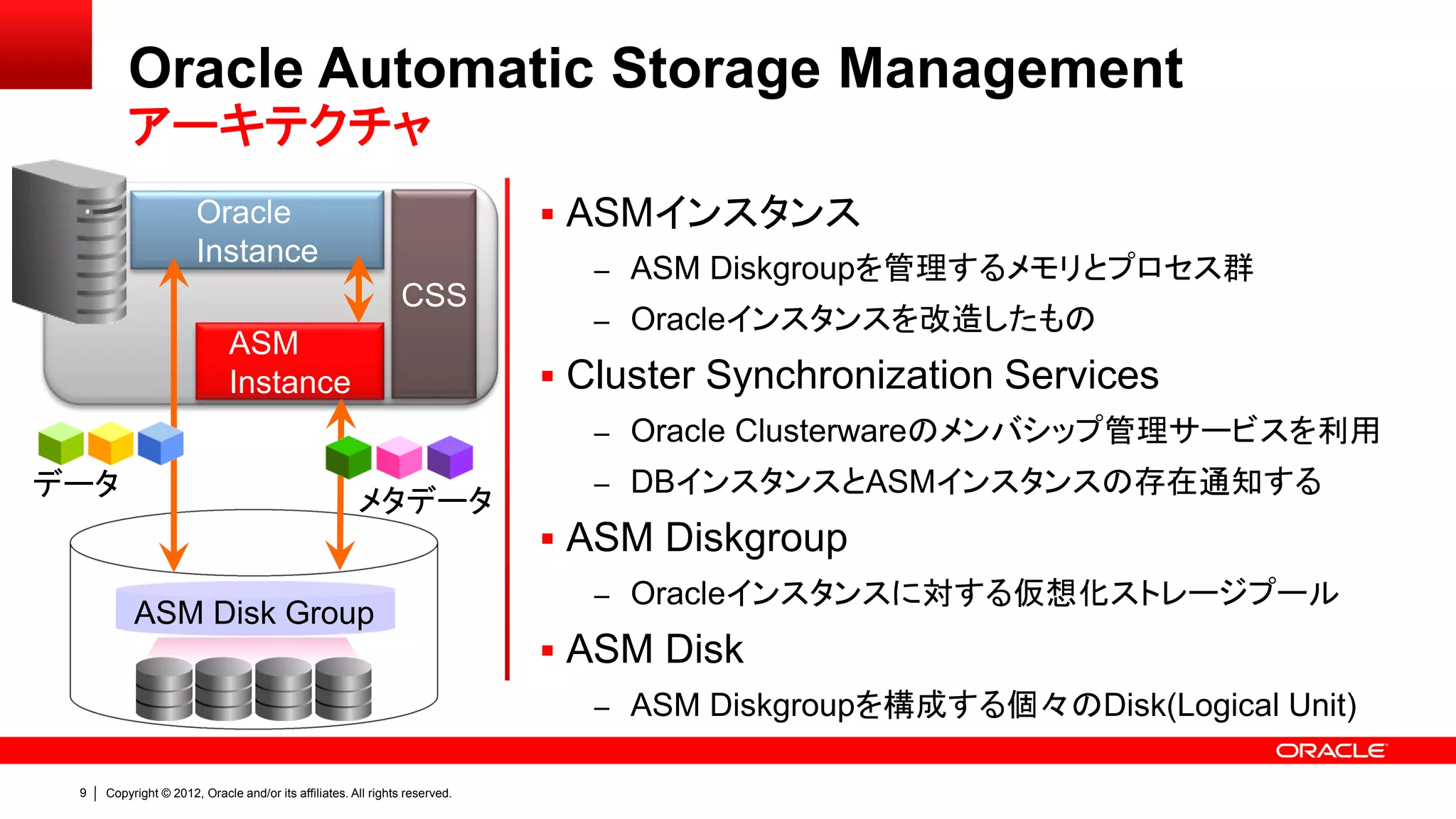 Oracle Automatic Storage Management
アーキテクチャ

Oracle Instance

CSS

ASM Instance

データ

メタデータ

ASM Disk Group

▪ ASMインスタンス
– ASM Diskgroupを管理するメモリとプロセス群
– Oracleインスタンスを改造したもの

▪ Cluster Synchronization Services
– Oracle Clusterwareのメンバシップ管理サービスを利用
– DBインスタンスとASMインスタンスの存在通知する

▪ ASM Diskgroup
– Oracleインスタンスに対する仮想化ストレージプール

▪ ASM Disk
– ASM Diskgroupを構成する個々のDisk(Logical Unit)

ORACLE

9 | Copyright © 2012, Oracle and/or its affiliates. All rights reserved.